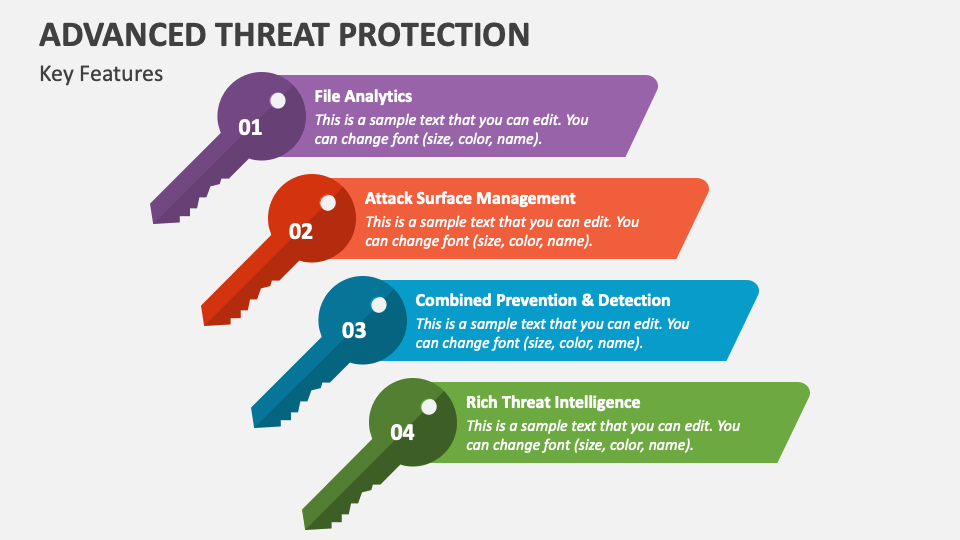 ADVANCED THREAT PROTECTION

Key Features

01

File Analytics

This is a sample text that you can edit. You can change font (size, color, name).

02

Attack Surface Management

This is a sample text that you can edit. You can change font (size, color, name).

03

Combined Prevention & Detection

This is a sample text that you can edit. You can change font (size, color, name).

04

Rich Threat Intelligence

This is a sample text that you can edit. You can change font (size, color, name).